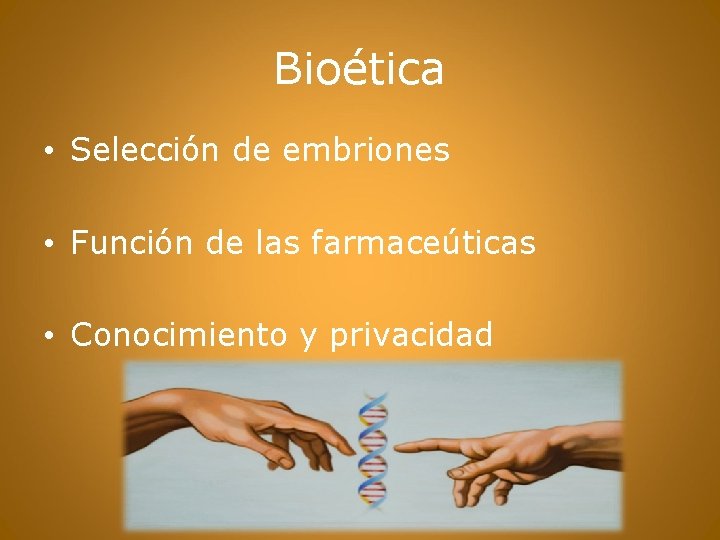 Bioética

• Selección de embriones

• Función de las farmaceúticas

• Conocimiento y privacidad